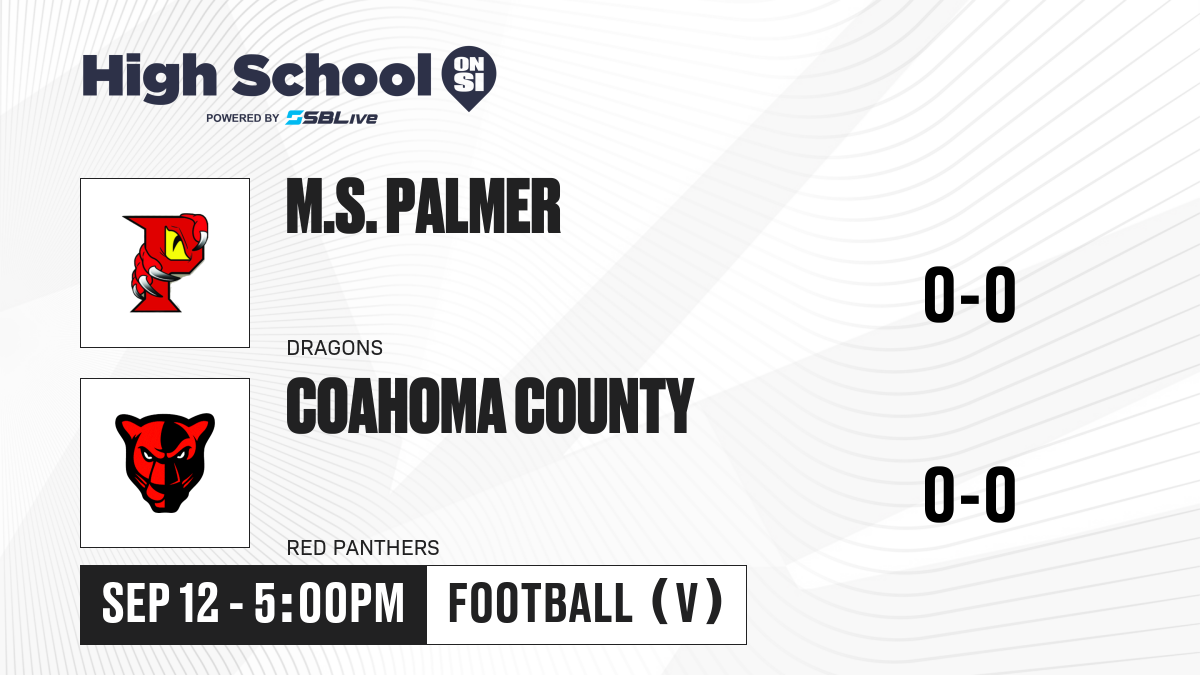 High School ON SI
POWERED BY SBLive

M.S. PALMER
DRAGONS
0-0

COAHOMA COUNTY
RED PANTHERS
0-0

SEP 12 - 5:00PM
FOOTBALL (V)